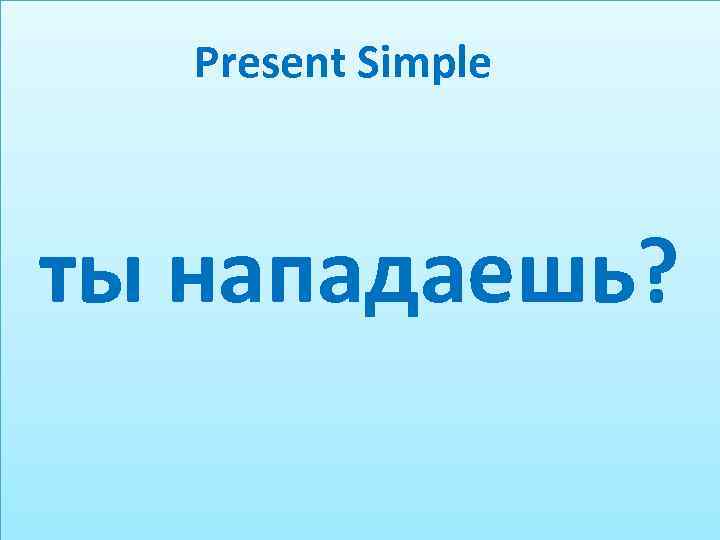 Present Simple

ты нападаешь?